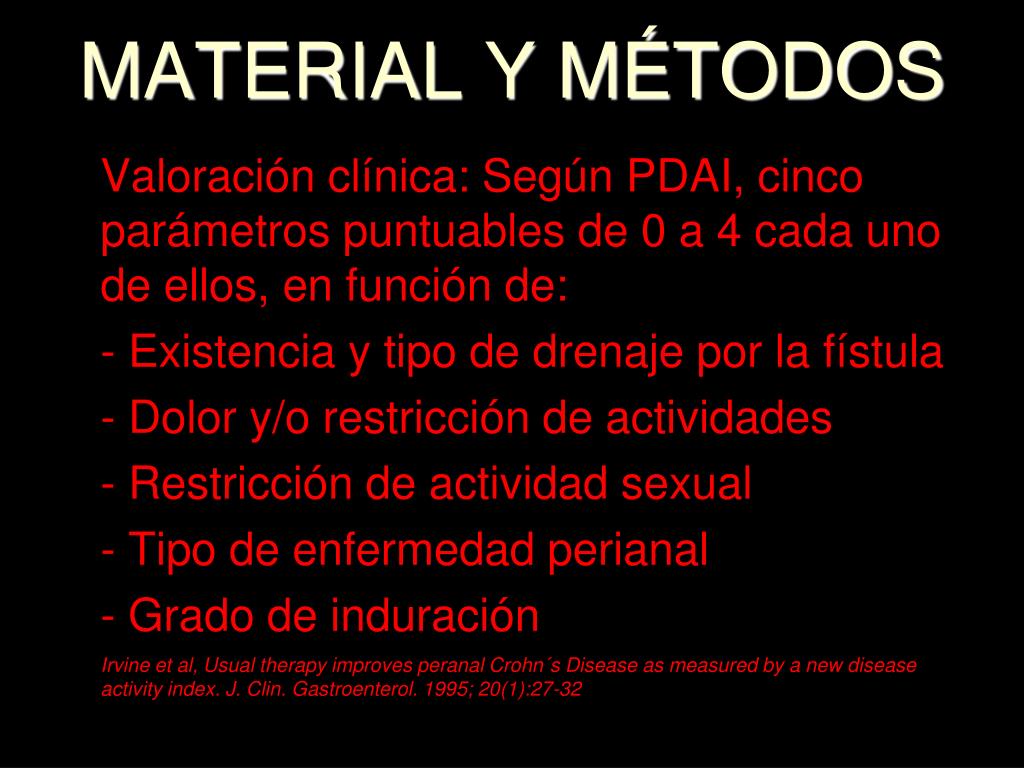 MATERIAL Y MÉTODOS

Valoración clínica: Según PDAI, cinco parámetros puntuables de 0 a 4 cada uno de ellos, en función de:

- Existencia y tipo de drenaje por la fístula

- Dolor y/o restricción de actividades

- Restricción de actividad sexual

- Tipo de enfermedad perianal

- Grado de induración

Irvine et al, Usual therapy improves peranal Crohn´s Disease as measured by a new disease activity index. J. Clin. Gastroenterol. 1995; 20(1):27-32